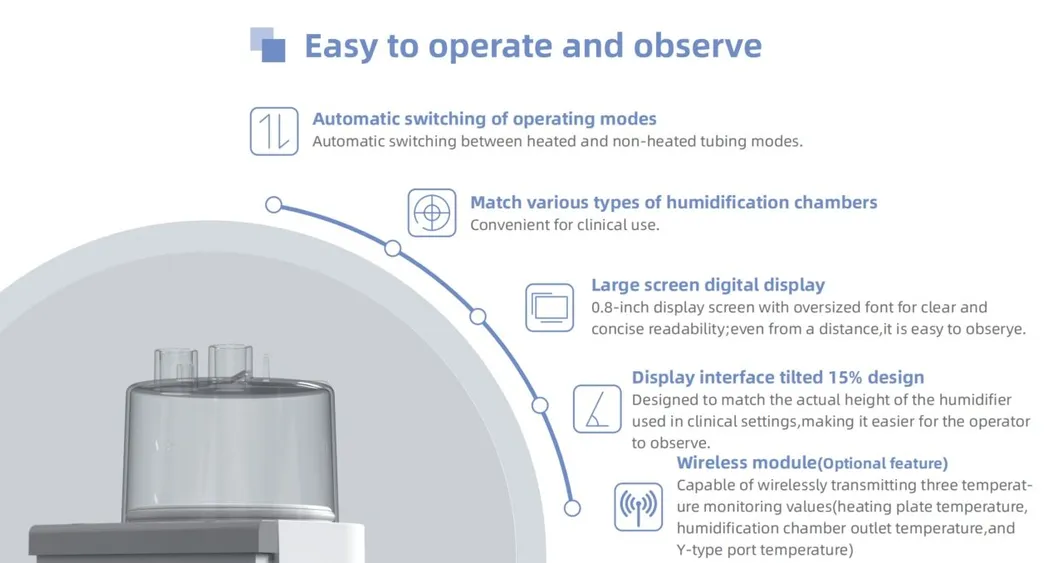 Easy to operate and observe

Automatic switching of operating modes
Automatic switching between heated and non-heated tubing modes.

Match various types of humidification chambers
Convenient for clinical use.

Large screen digital display
0.8-inch display screen with oversized font for clear and concise readability;even from a distance,it is easy to obserye.

Display interface tilted 15% design
Designed to match the actual height of the humidifier used in clinical settings,making it easier for the operator to observe.

Wireless module(Optional feature)
Capable of wirelessly transmitting three temperature monitoring values(heating plate temperature, humidification chamber outlet temperature,and Y-type port temperature)